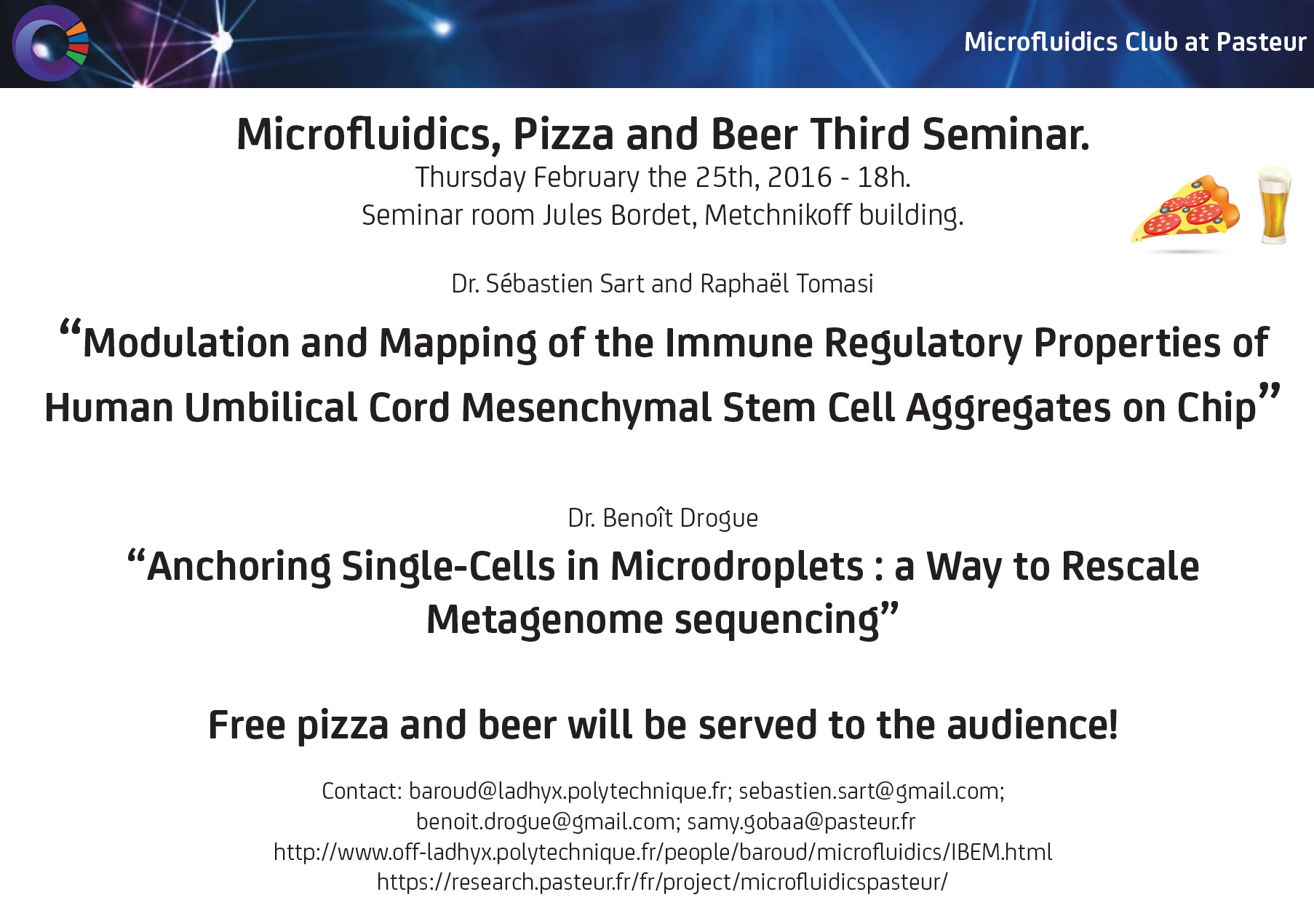 Microfluidics Club at Pasteur

Microfluidics, Pizza and Beer Third Seminar.
Thursday February the 25th, 2016 - 18h.
Seminar room Jules Bordet, Metchnikoff building.

Dr. Sébastien Sart and Raphaël Tomasi

“Modulation and Mapping of the Immune Regulatory Properties of Human Umbilical Cord Mesenchymal Stem Cell Aggregates on Chip”

Dr. Benoît Drogue

“Anchoring Single-Cells in Microdroplets : a Way to Rescale Metagenome sequencing”

Free pizza and beer will be served to the audience!

Contact: baroud@ladhyx.polytechnique.fr; sebastien.sart@gmail.com; benoit.drogue@gmail.com; samy.gobaa@pasteur.fr
http://www.off-ladhyx.polytechnique.fr/people/baroud/microfluidics/IBEM.html
https://research.pasteur.fr/fr/project/microfluidicspasteur/